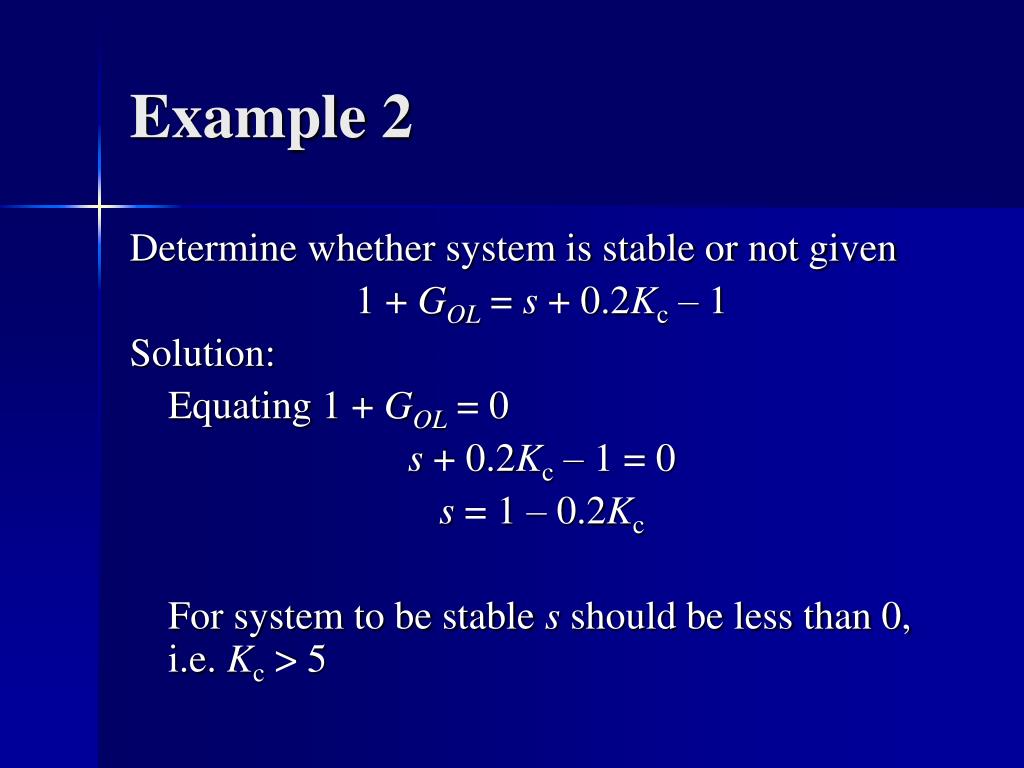 Example 2

Determine whether system is stable or not given

$1 + G_{OL} = s + 0.2K_c - 1$

Solution:

Equating $1 + G_{OL} = 0$

$s + 0.2K_c - 1 = 0$

$s = 1 - 0.2K_c$

For system to be stable $s$ should be less than 0, i.e. $K_c > 5$